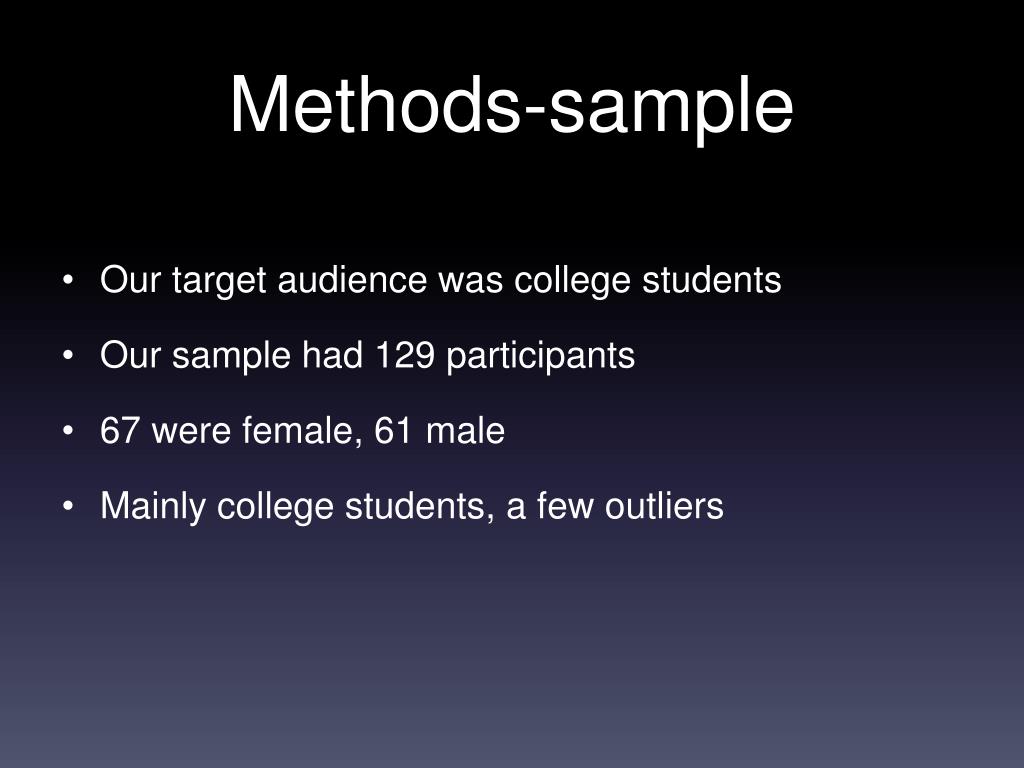 Methods-sample

• Our target audience was college students
• Our sample had 129 participants
• 67 were female, 61 male
• Mainly college students, a few outliers